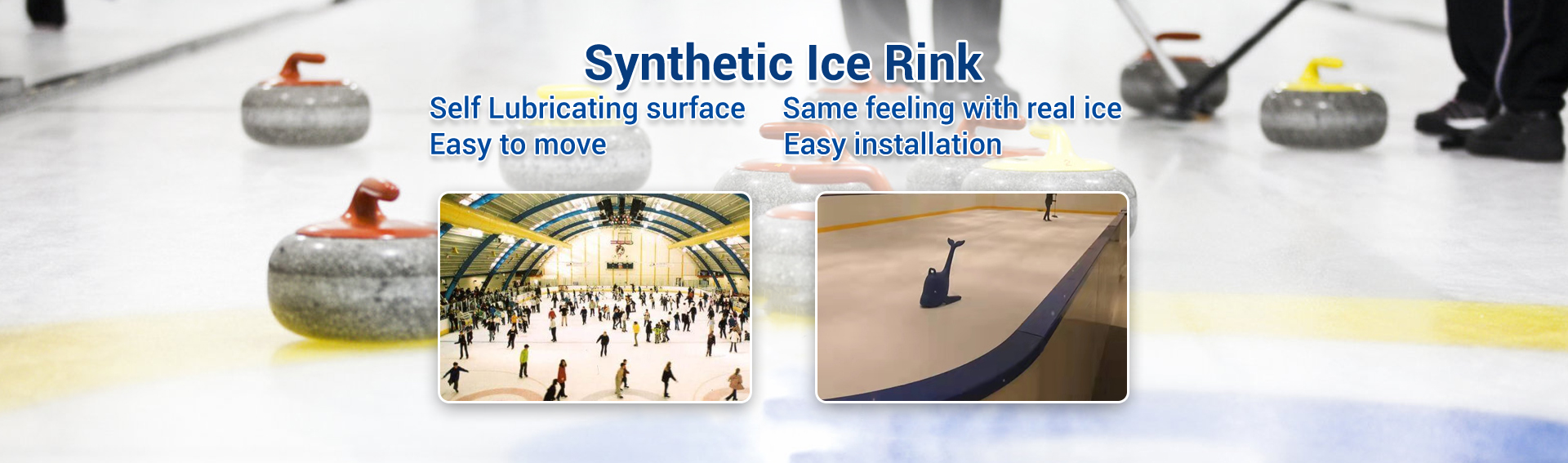 Synthetic Ice Rink

Self Lubricating surface
Easy to move

Same feeling with real ice
Easy installation